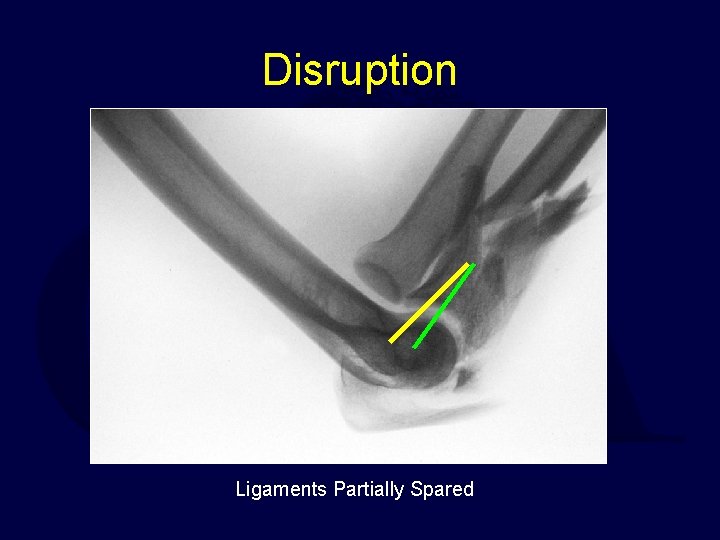 Disruption

Ligaments Partially Spared